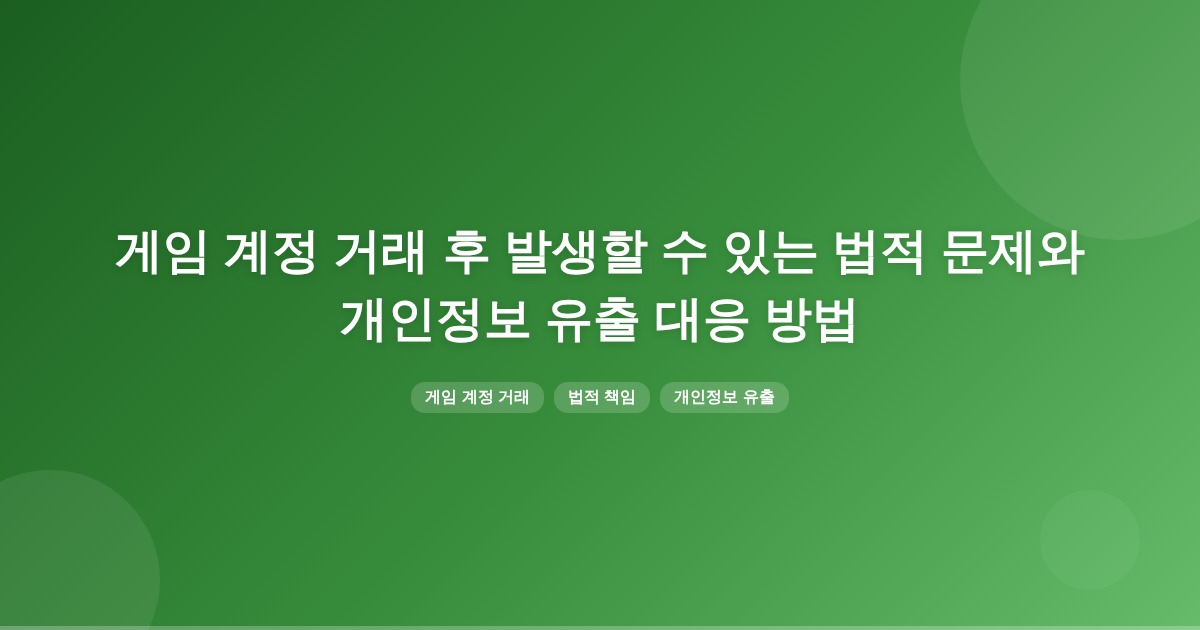 게임 계정 거래 후 발생할 수 있는 법적 문제와 개인정보 유출 대응 방법

게임 계정 거래

법적 책임

개인정보 유출